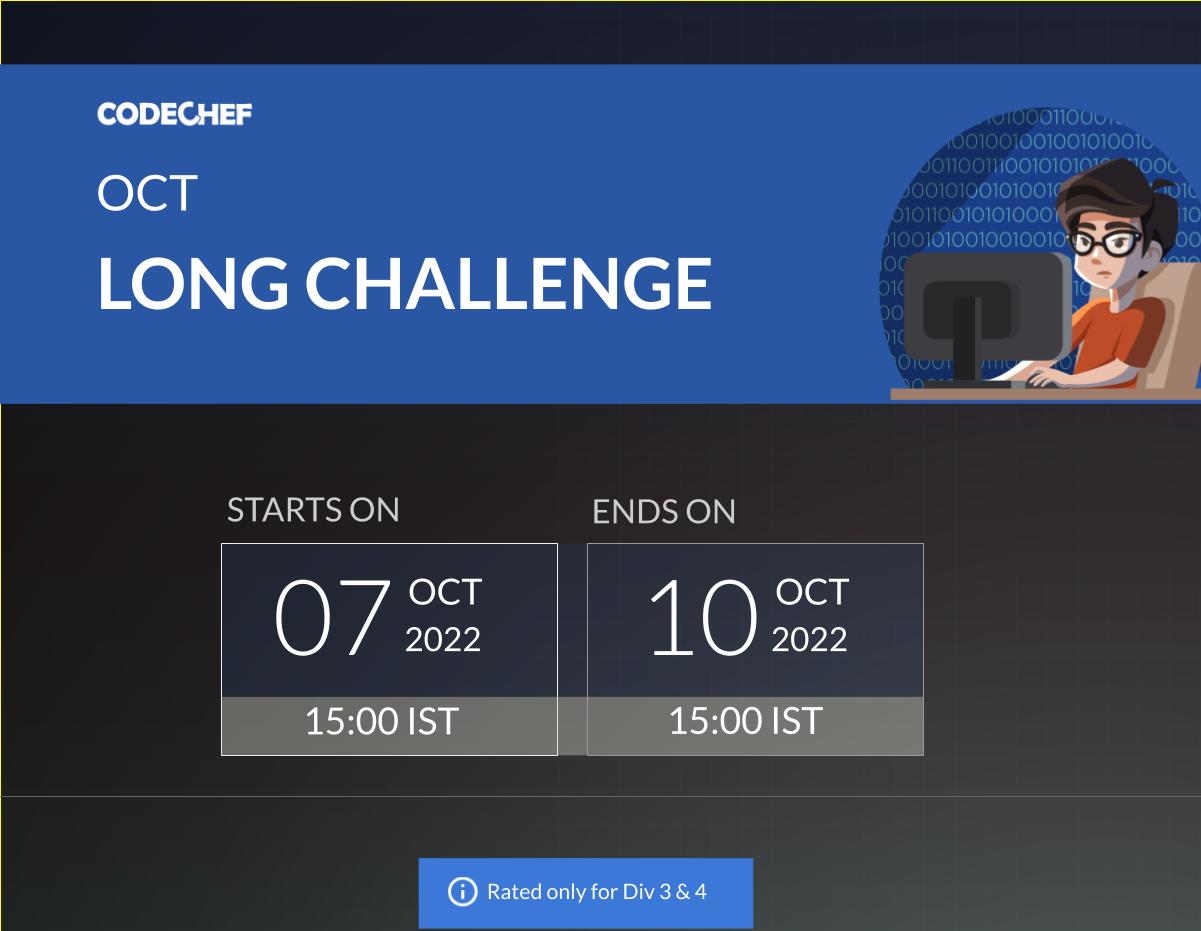 CODECHEF

OCT

LONG CHALLENGE

STARTS ON

07 OCT 2022

15:00 IST

ENDS ON

10 OCT 2022

15:00 IST

Rated only for Div 3 & 4